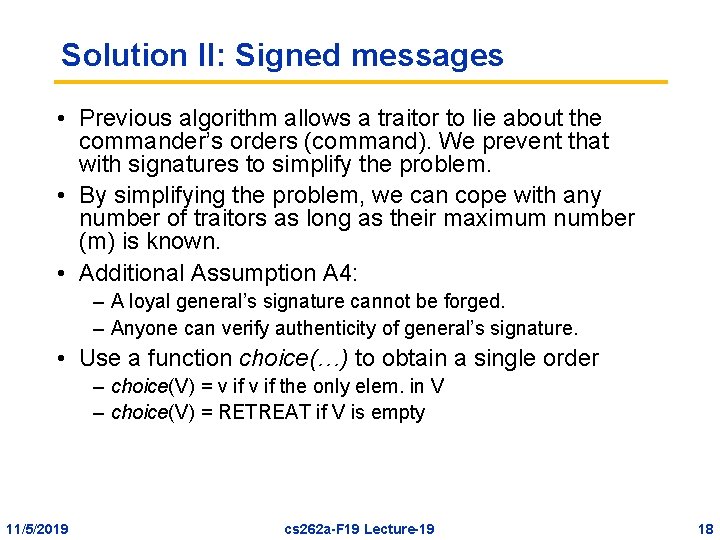 Solution II: Signed messages

• Previous algorithm allows a traitor to lie about the commander's orders (command). We prevent that with signatures to simplify the problem.

• By simplifying the problem, we can cope with any number of traitors as long as their maximum number (m) is known.

• Additional Assumption A4:

– A loyal general's signature cannot be forged.

– Anyone can verify authenticity of general's signature.

• Use a function choice(…) to obtain a single order

– choice(V) = v if v if the only elem. in V

– choice(V) = RETREAT if V is empty

11/5/2019

cs262a-F19 Lecture-19

18